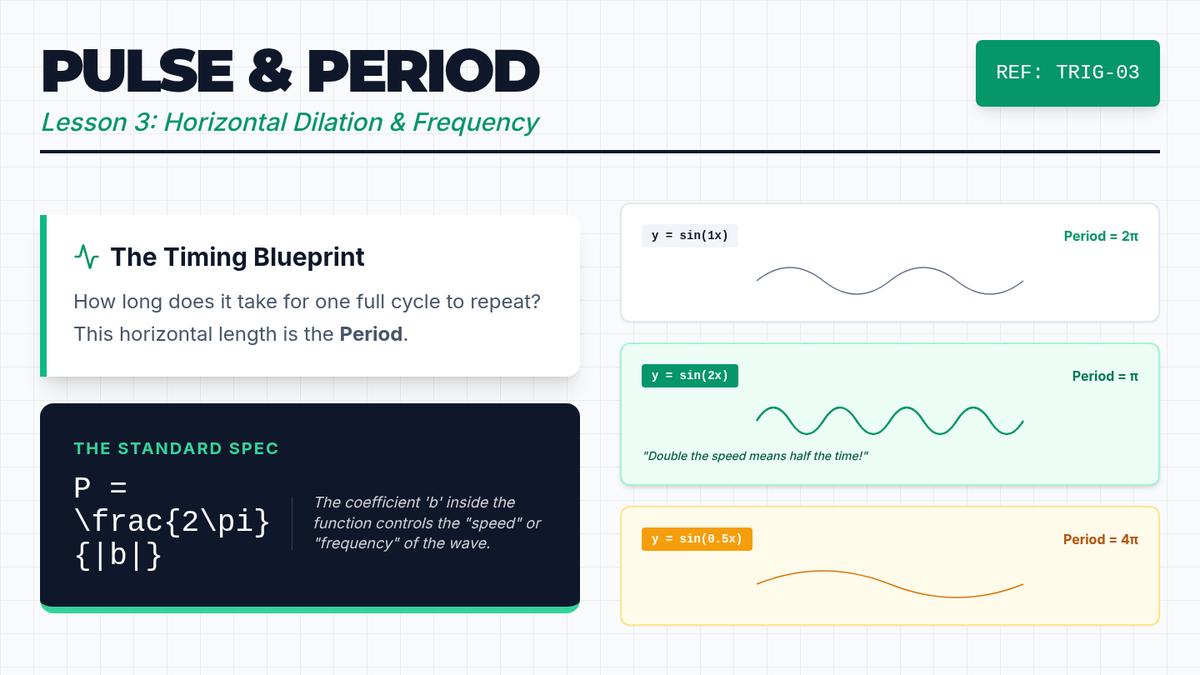 PULSE & PERIOD

Lesson 3: Horizontal Dilation & Frequency

REF: TRIG-03

The Timing Blueprint

How long does it take for one full cycle to repeat? This horizontal length is the **Period**.

THE STANDARD SPEC

P = \frac{2\pi}{|b|}

The coefficient 'b' inside the function controls the "speed" or "frequency" of the wave.

y = sin(1x)

Period = 2π

y = sin(2x)

Period = π

"Double the speed means half the time!"

y = sin(0.5x)

Period = 4π